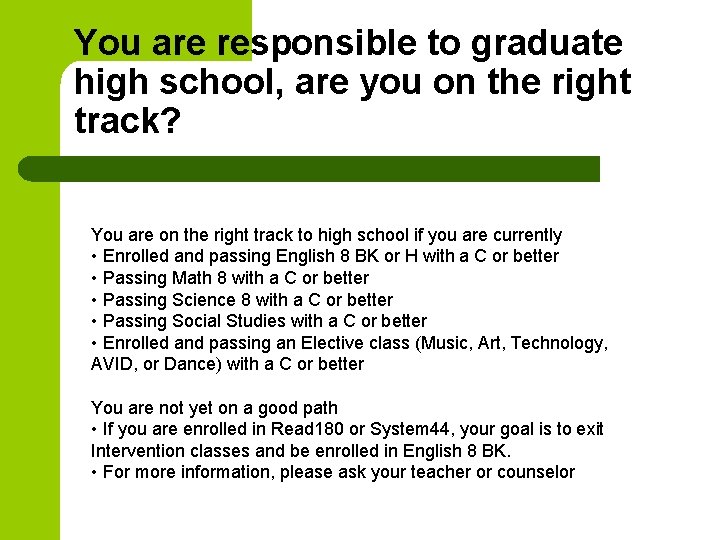 You are responsible to graduate high school, are you on the right track?

You are on the right track to high school if you are currently
• Enrolled and passing English 8 BK or H with a C or better
• Passing Math 8 with a C or better
• Passing Science 8 with a C or better
• Passing Social Studies with a C or better
• Enrolled and passing an Elective class (Music, Art, Technology, AVID, or Dance) with a C or better

You are not yet on a good path
• If you are enrolled in Read180 or System44, your goal is to exit Intervention classes and be enrolled in English 8 BK.
• For more information, please ask your teacher or counselor